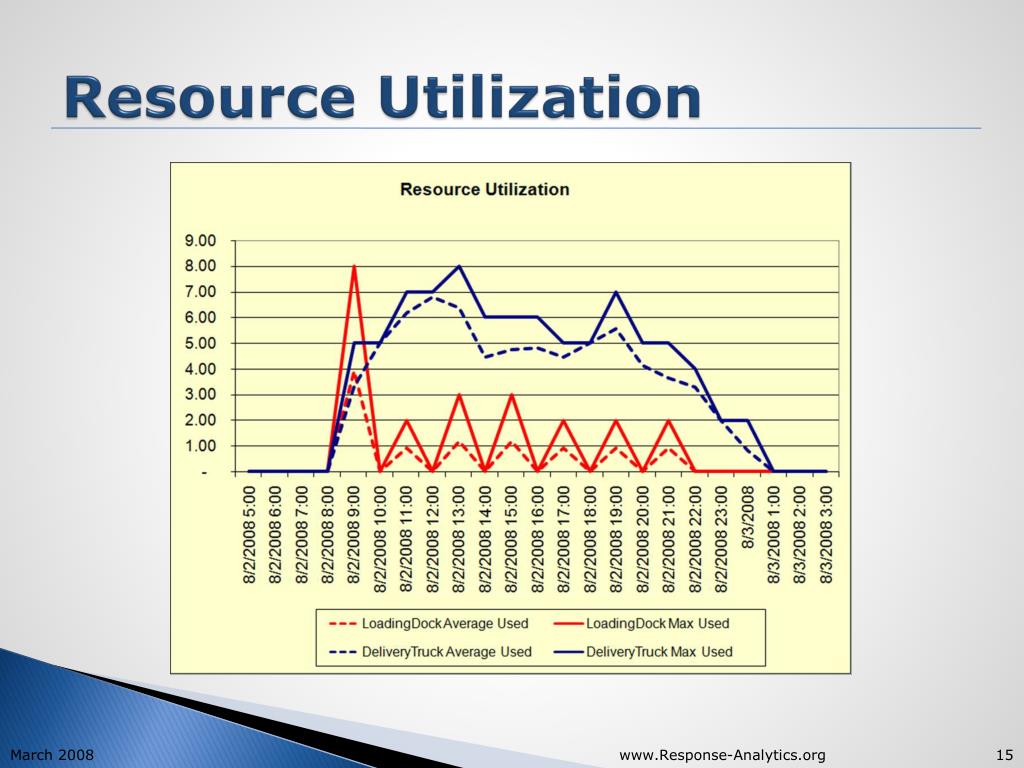 Resource Utilization

Resource Utilization

9.00
8.00
7.00
6.00
5.00
4.00
3.00
2.00
1.00
-

8/2/2008 5:00
8/2/2008 6:00
8/2/2008 7:00
8/2/2008 8:00
8/2/2008 9:00
8/2/2008 10:00
8/2/2008 11:00
8/2/2008 12:00
8/2/2008 13:00
8/2/2008 14:00
8/2/2008 15:00
8/2/2008 16:00
8/2/2008 17:00
8/2/2008 18:00
8/2/2008 19:00
8/2/2008 20:00
8/2/2008 21:00
8/2/2008 22:00
8/2/2008 23:00
8/3/2008
8/3/2008 1:00
8/3/2008 2:00
8/3/2008 3:00

LoadingDock Average Used
LoadingDock Max Used
DeliveryTruck Average Used
DeliveryTruck Max Used

March 2008
www.Response-Analytics.org
15